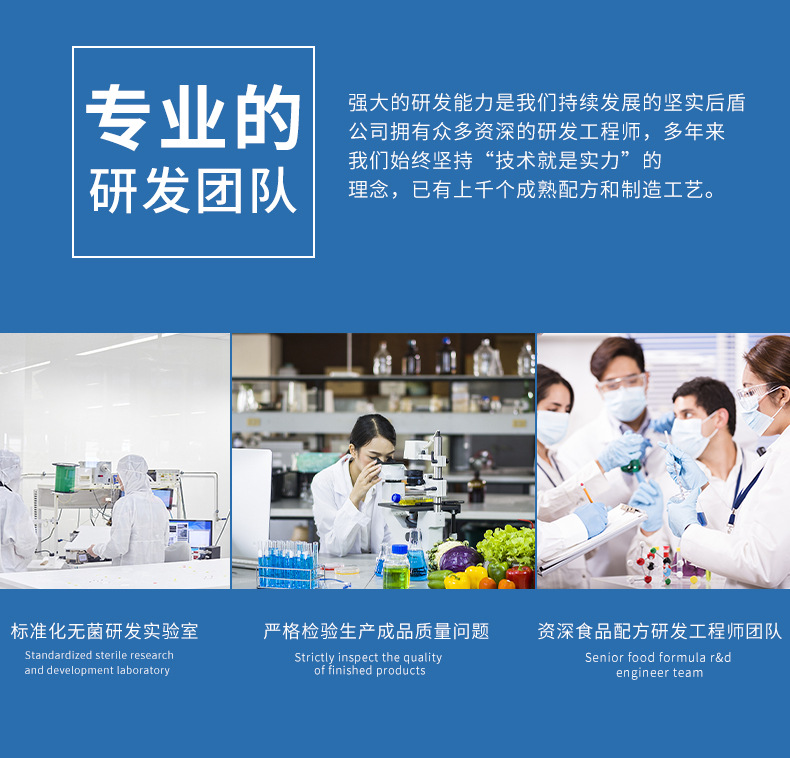 专业的
研发团队

强大的研发能力是我们持续发展的坚实后盾
公司拥有众多资深的研发工程师，多年来
我们始终坚持“技术就是实力”的
理念，已有上千个成熟配方和制造工艺。

标准化无菌研发实验室
Standardized sterile research and development laboratory

严格检验生产成品质量问题
Strictly inspect the quality of finished products

资深食品配方研发工程师团队
Senior food formula r&d engineer team